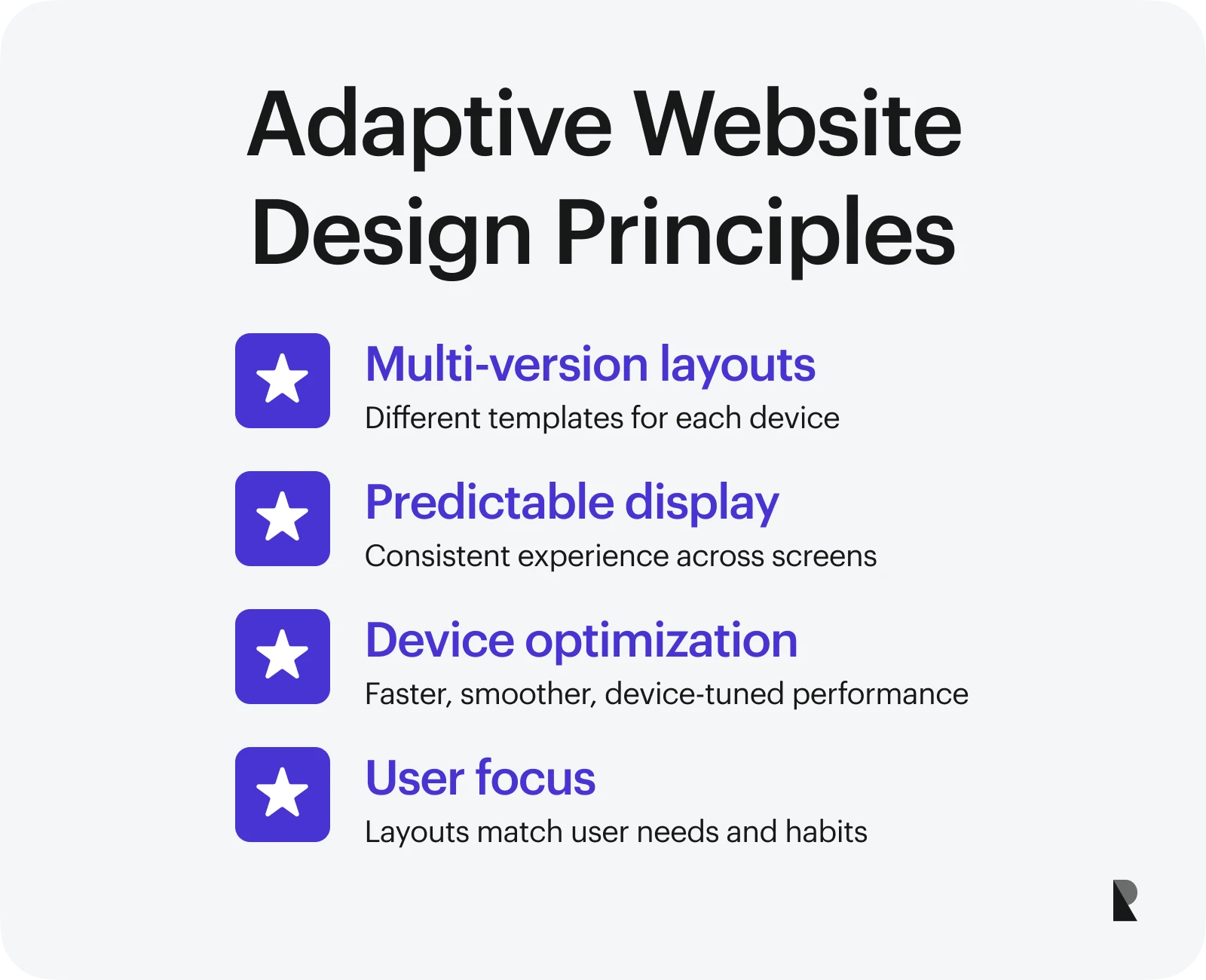 Adaptive Website Design Principles

Multi-version layouts
Different templates for each device

Predictable display
Consistent experience across screens

Device optimization
Faster, smoother, device-tuned performance

User focus
Layouts match user needs and habits